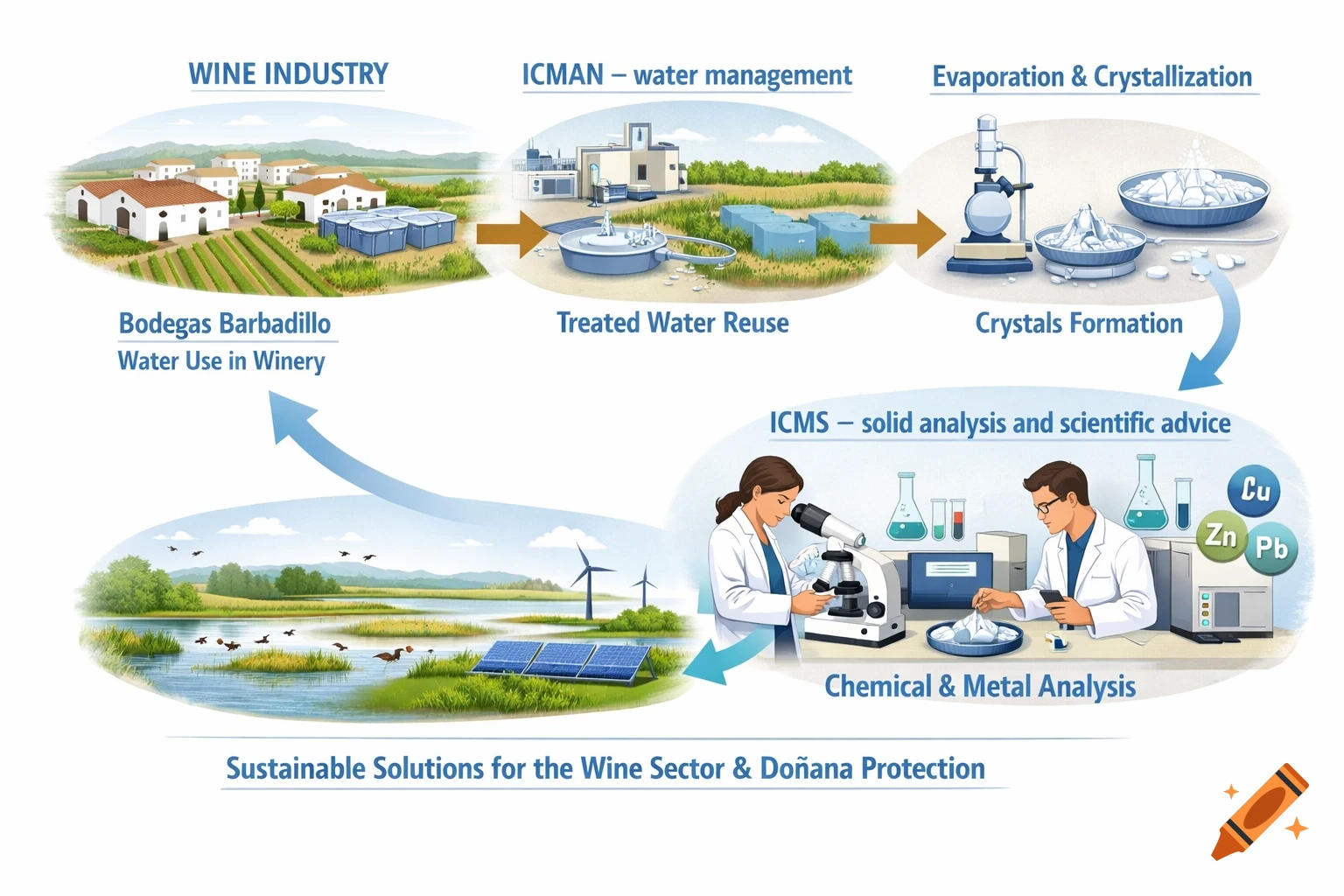 WINE INDUSTRY

ICMAN – water management

Evaporation & Crystallization

Bodegas Barbadillo
Water Use in Winery

Treated Water Reuse

Crystals Formation

ICMS – solid analysis and scientific advice

Cu
Zn
Pb

Chemical & Metal Analysis

Sustainable Solutions for the Wine Sector & Doñana Protection